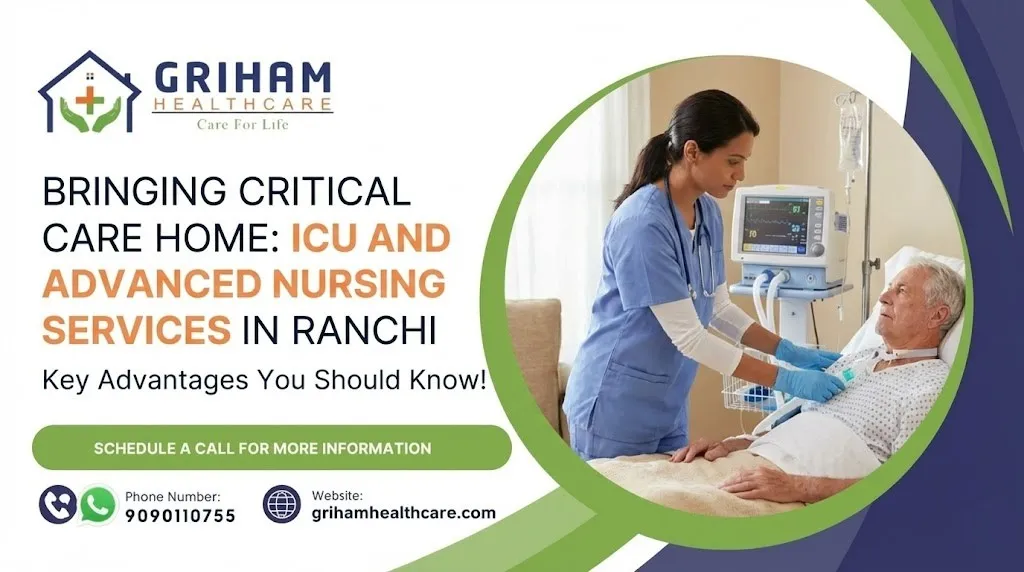 GRIHAM
HEALTHCARE
Care For Life

BRINGING CRITICAL CARE HOME: ICU AND ADVANCED NURSING SERVICES IN RANCHI

Key Advantages You Should Know!

SCHEDULE A CALL FOR MORE INFORMATION

Phone Number:
9090110755

Website:
grihamhealthcare.com